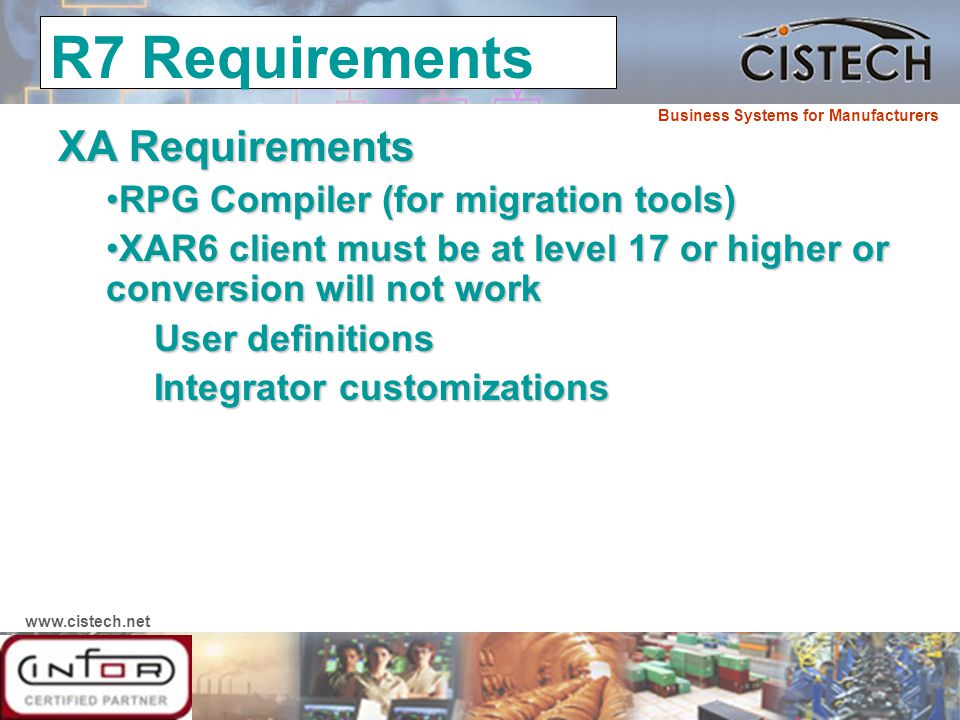 R7 Requirements

CISTECH

Business Systems for Manufacturers

XA Requirements

•RPG Compiler (for migration tools)

•XAR6 client must be at level 17 or higher or conversion will not work

User definitions

Integrator customizations

www.cistech.net

INFOR

CERTIFIED PARTNER